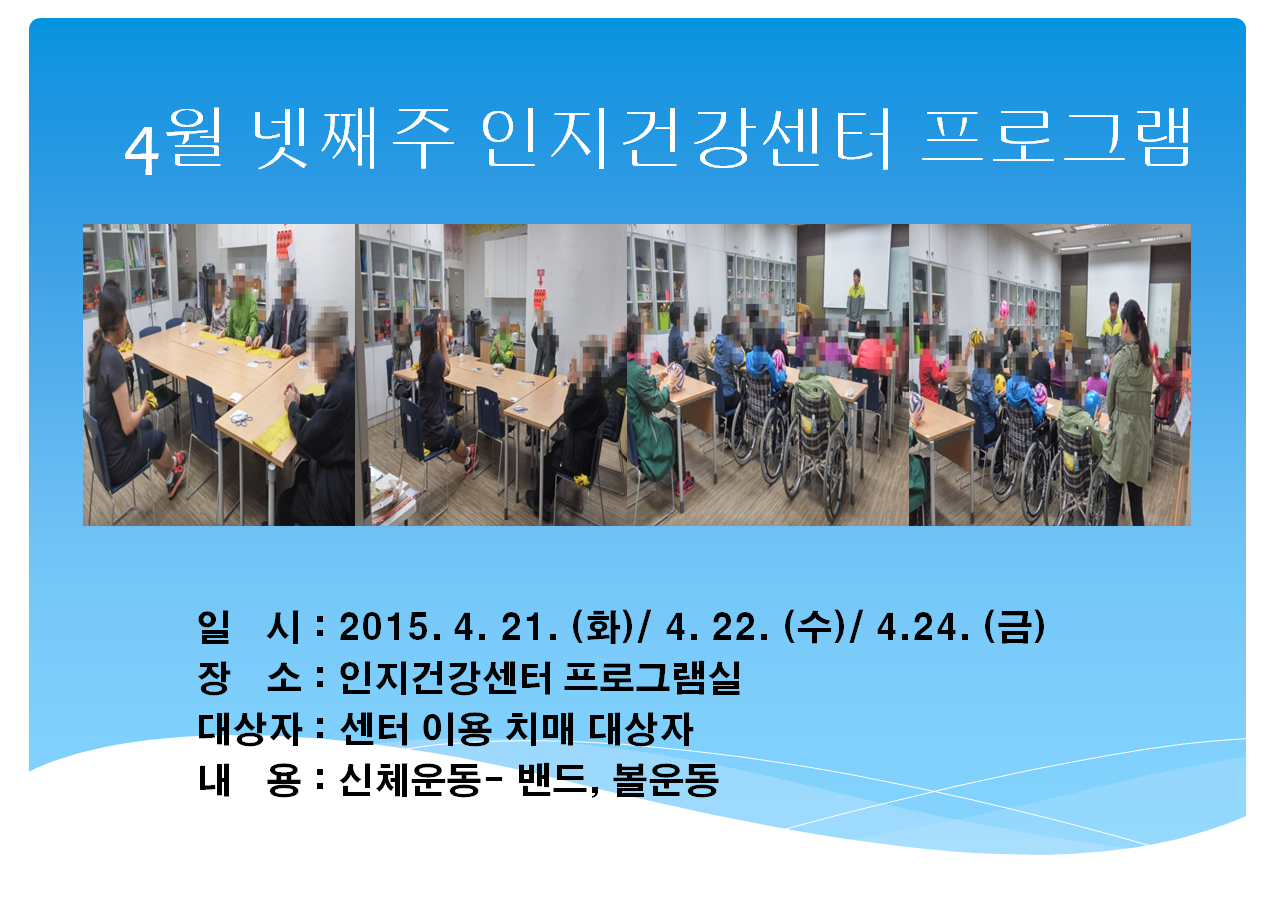 4월 넷째주 인지건강센터 프로그램

일 시 : 2015. 4. 21. (화)/ 4. 22. (수)/ 4.24. (금)
장 소 : 인지건강센터 프로그램실
대상자 : 센터 이용 치매 대상자
내 용 : 신체운동- 밴드, 볼운동